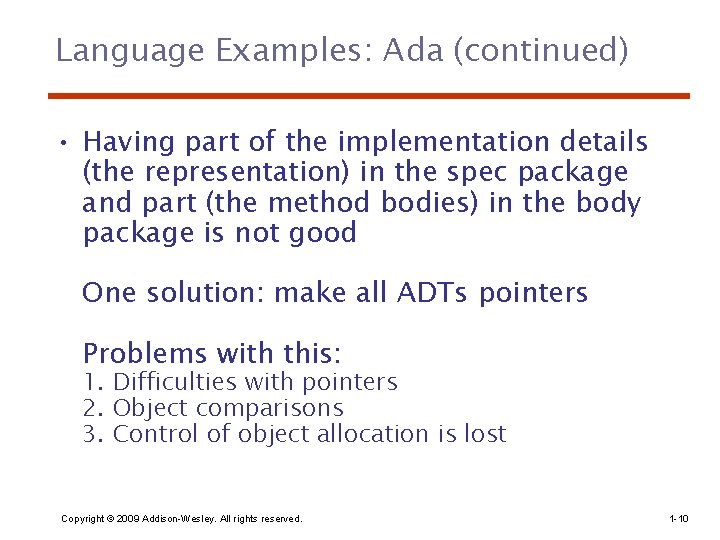 Language Examples: Ada (continued)

• Having part of the implementation details (the representation) in the spec package and part (the method bodies) in the body package is not good

One solution: make all ADTs pointers

Problems with this:
1. Difficulties with pointers
2. Object comparisons
3. Control of object allocation is lost

Copyright © 2009 Addison-Wesley. All rights reserved.

1-10